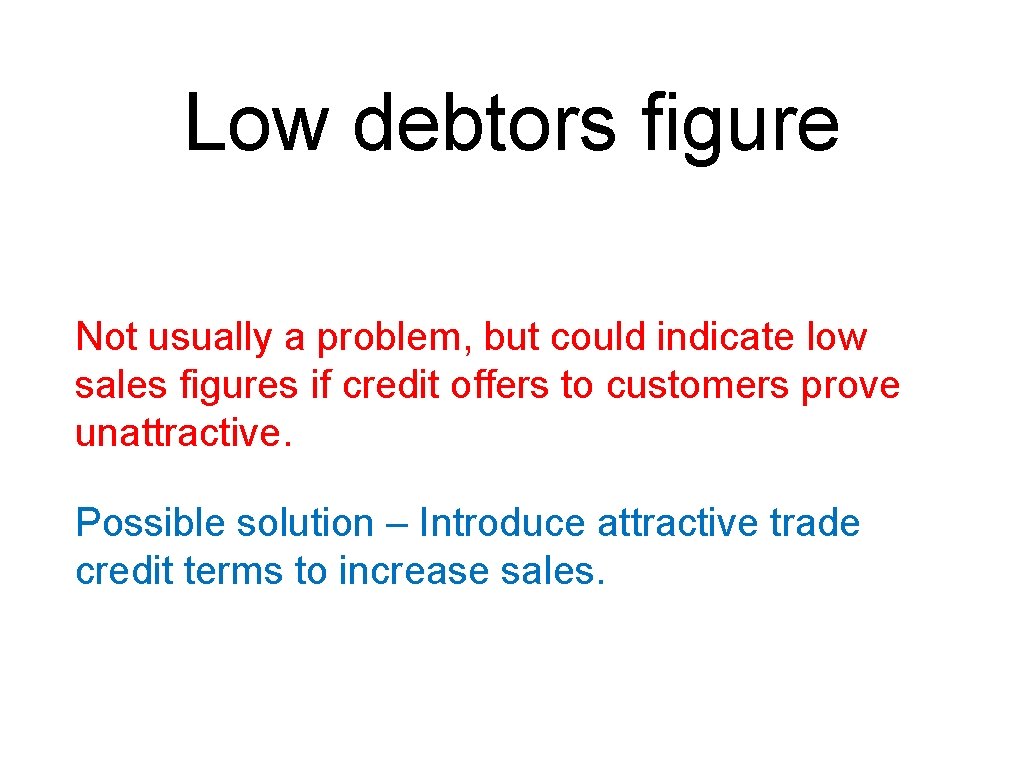 Low debtors figure

Not usually a problem, but could indicate low sales figures if credit offers to customers prove unattractive.

Possible solution – Introduce attractive trade credit terms to increase sales.